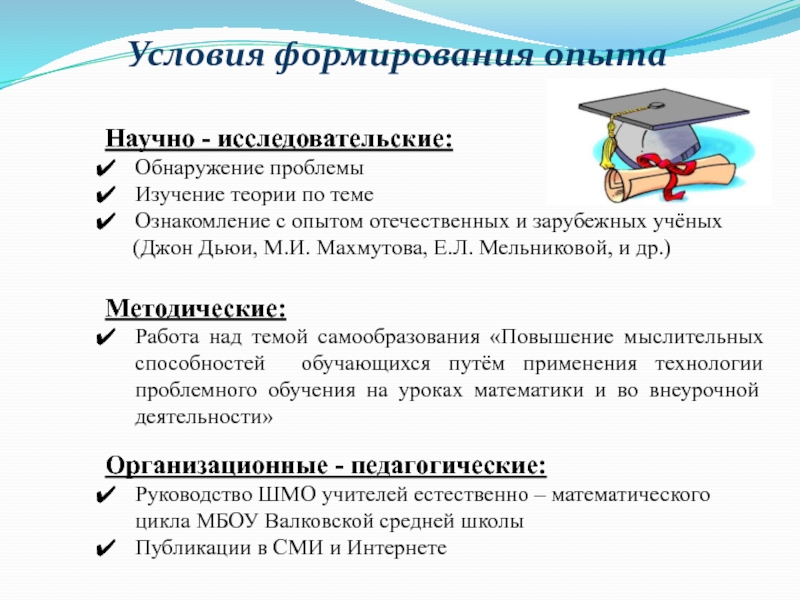 Условия формирования опыта

Научно - исследовательские:
✔ Обнаружение проблемы
✔ Изучение теории по теме
✔ Ознакомление с опытом отечественных и зарубежных учёных (Джон Дьюи, М.И. Махмутова, Е.Л. Мельниковой, и др.)

Методические:
✔ Работа над темой самообразования «Повышение мыслительных способностей обучающихся путём применения технологии проблемного обучения на уроках математики и во внеурочной деятельности»

Организационные - педагогические:
✔ Руководство ШМО учителей естественно – математического цикла МБОУ Валковской средней школы
✔ Публикации в СМИ и Интернете